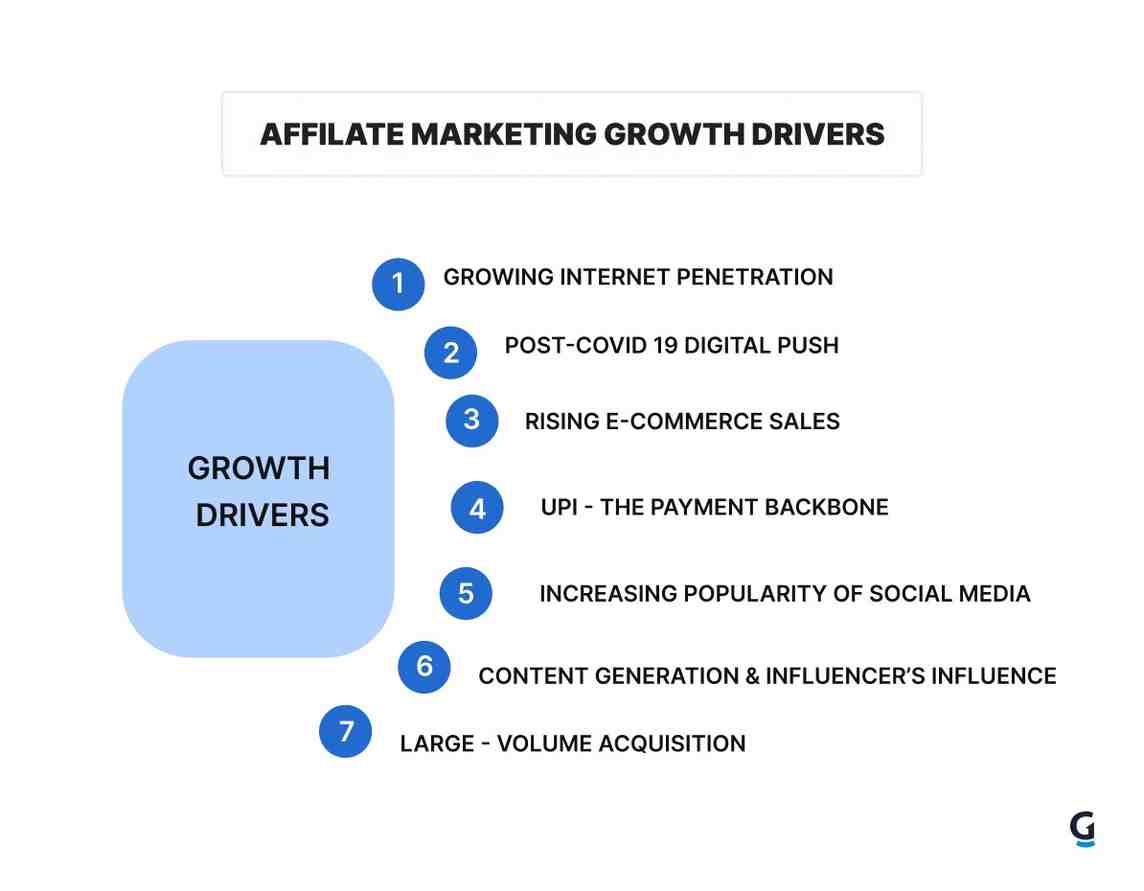 AFFILATE MARKETING GROWTH DRIVERS

GROWTH DRIVERS

1 GROWING INTERNET PENETRATION

2 POST-COVID 19 DIGITAL PUSH

3 RISING E-COMMERCE SALES

4 UPI - THE PAYMENT BACKBONE

5 INCREASING POPULARITY OF SOCIAL MEDIA

6 CONTENT GENERATION & INFLUENCER'S INFLUENCE

7 LARGE - VOLUME ACQUISITION

G